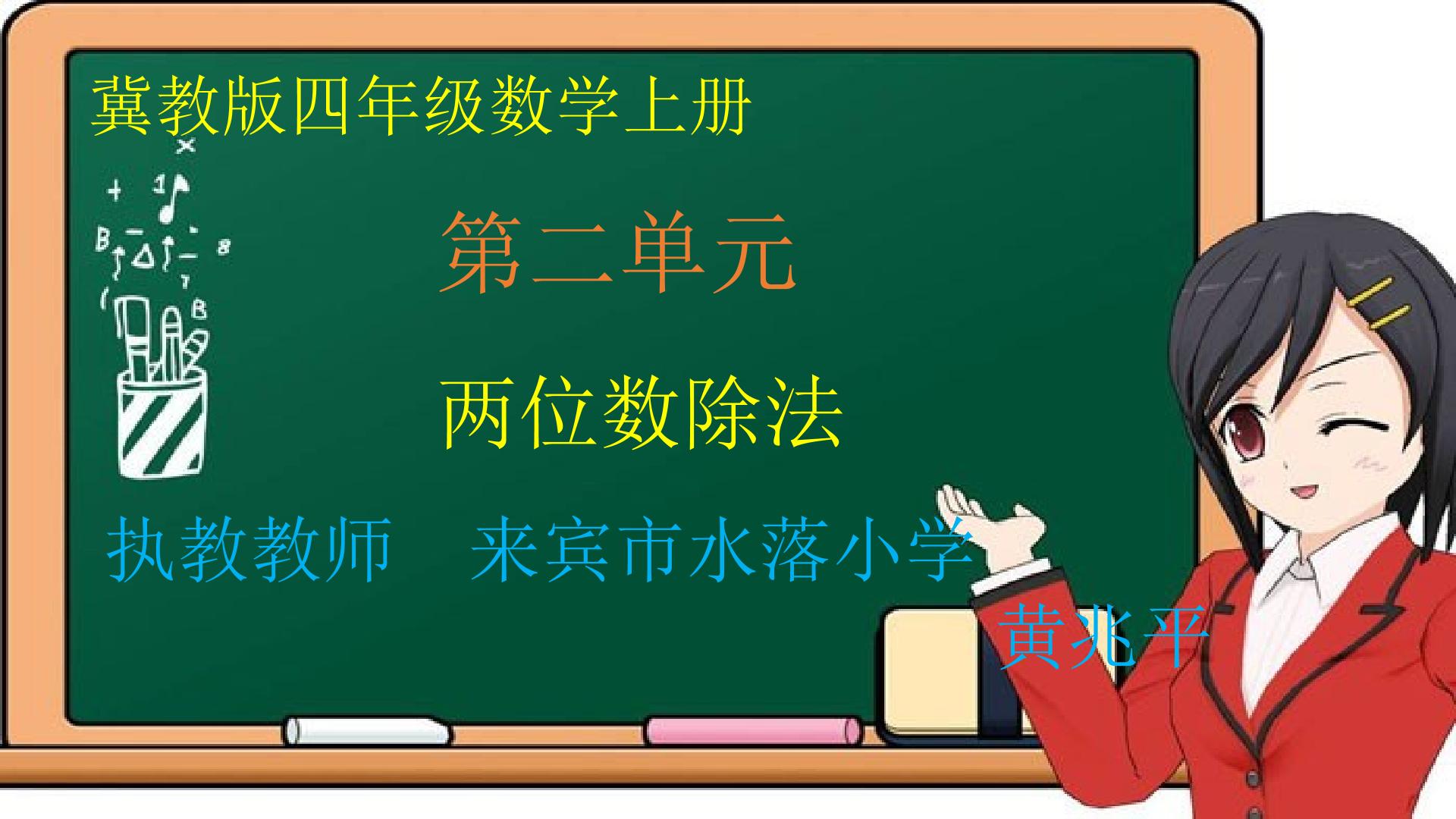 冀教版四年级数学上册

第二单元

两位数除法

执教教师 来宾市水落小学

黄兆平